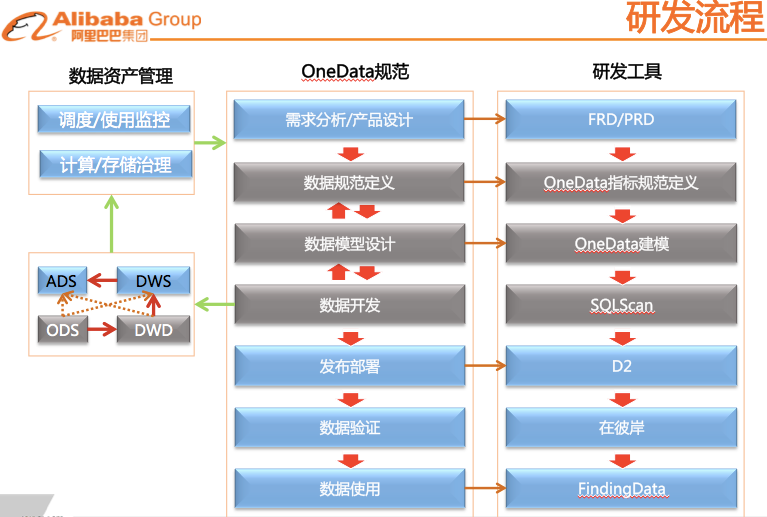 Alibaba Group
阿里巴巴集团

研发流程

数据资产管理

调度/使用监控

计算/存储治理

ADS

DWS

ODS

DWD

OneData规范

需求分析/产品设计

数据规范定义

数据模型设计

数据开发

发布部署

数据验证

数据使用

研发工具

FRD/PRD

OneData指标规范定义

OneData建模

SQLScan

D2

在彼岸

FindingData